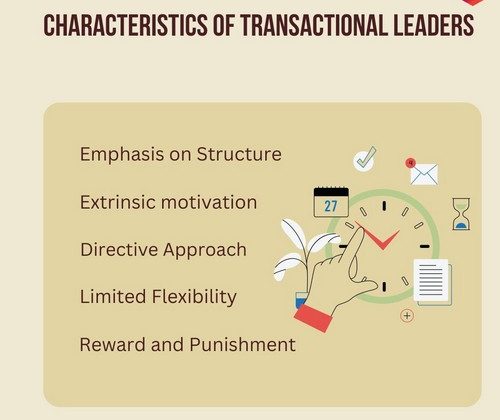 CHARACTERISTICS OF TRANSACTIONAL LEADERS

Emphasis on Structure

Extrinsic motivation

Directive Approach

Limited Flexibility

Reward and Punishment

27